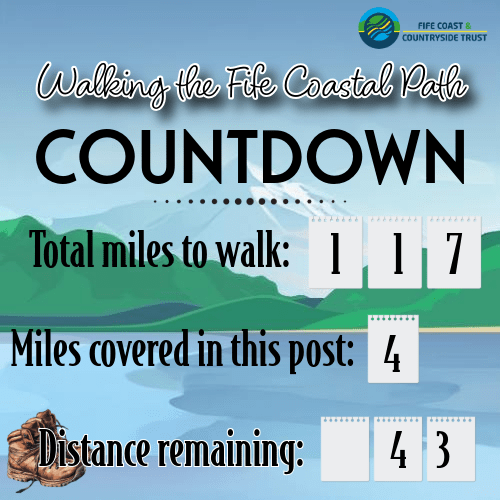 FIFE COAST & COUNTRYSIDE TRUST

Walking the Fife Coastal Path

COUNTDOWN

Total miles to walk: 1 1 7

Miles covered in this post: 4

Distance remaining: 4 3